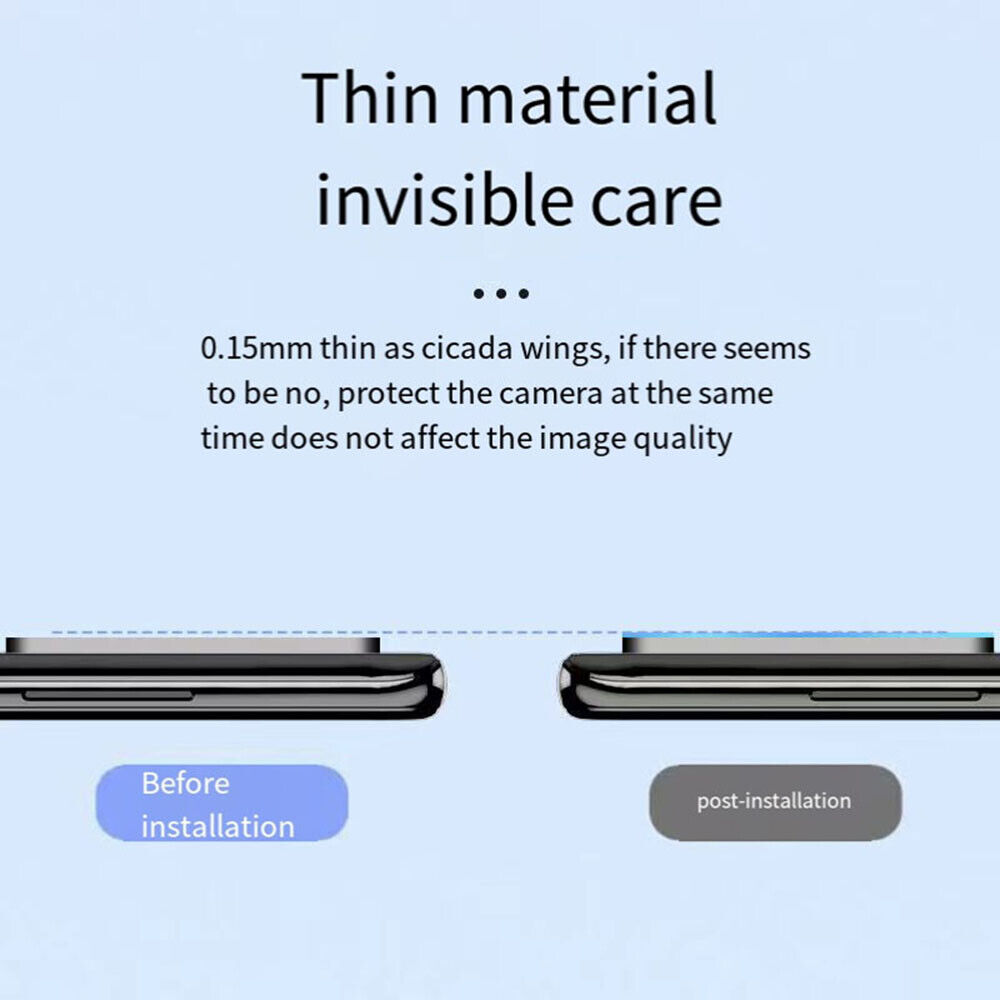 Thin material invisible care

...

0.15mm thin as cicada wings, if there seems to be no, protect the camera at the same time does not affect the image quality

Before installation

post-installation